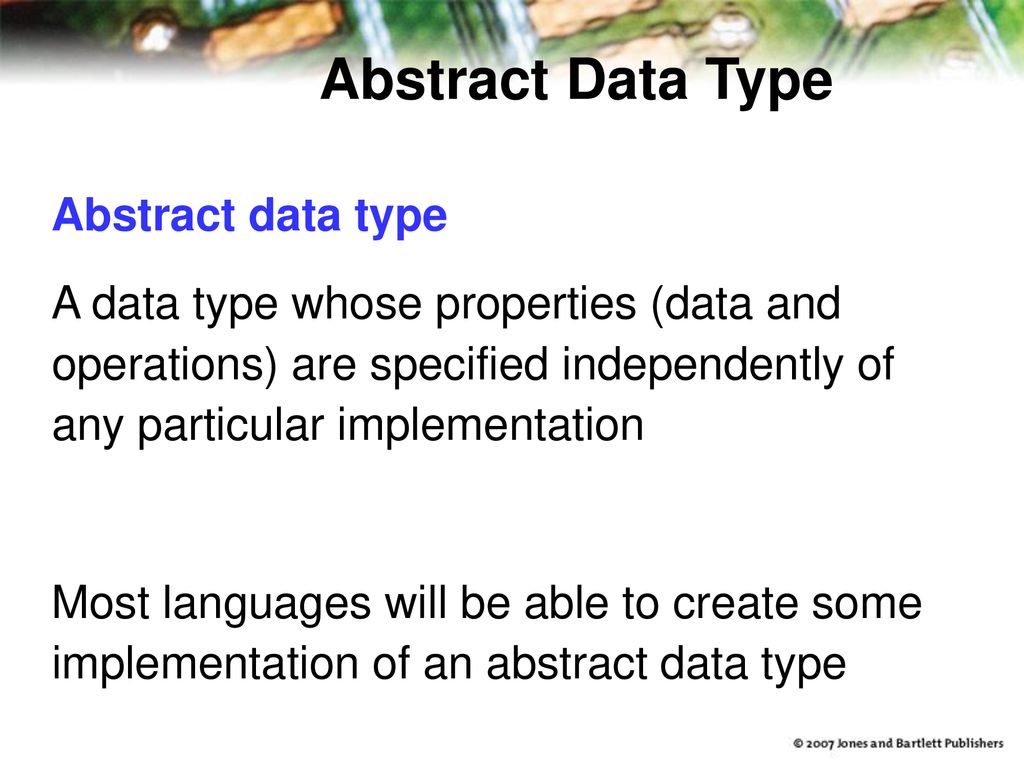 Abstract Data Type

Abstract data type

A data type whose properties (data and operations) are specified independently of any particular implementation

Most languages will be able to create some implementation of an abstract data type

© 2007 Jones and Bartlett Publishers